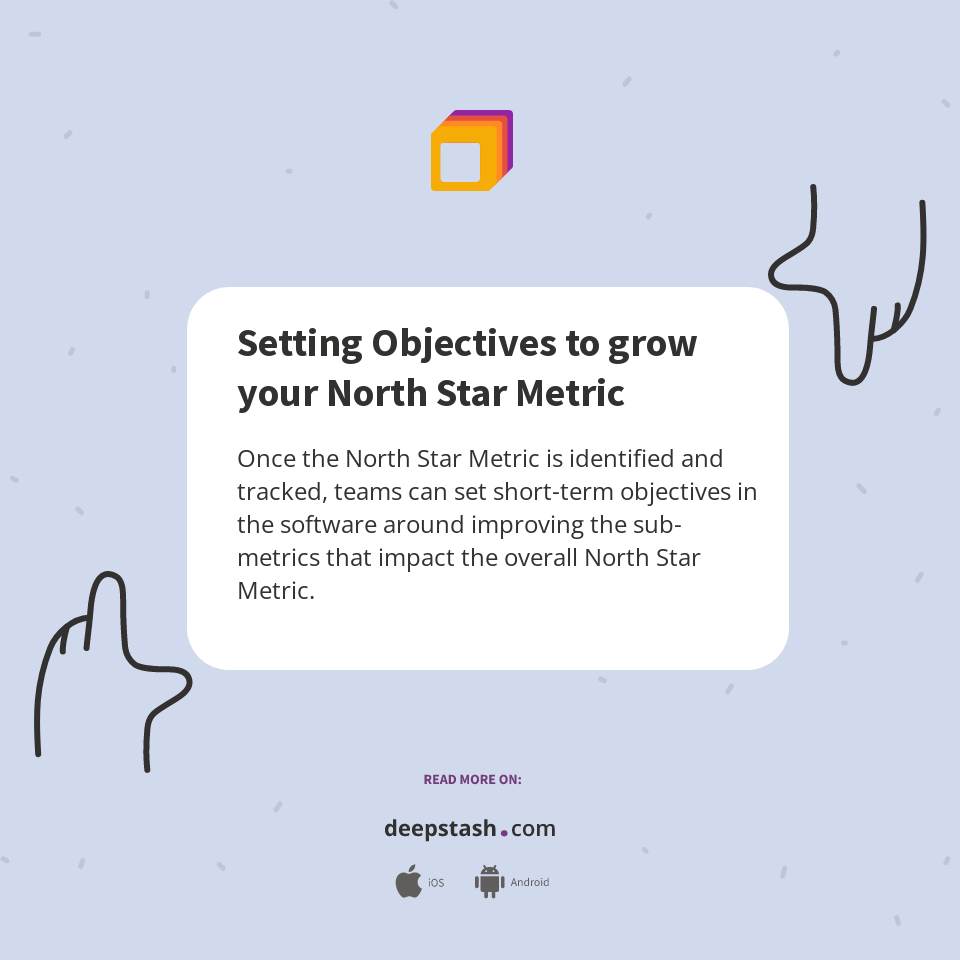 Setting Objectives to grow your North Star Metric

Once the North Star Metric is identified and tracked, teams can set short-term objectives in the software around improving the sub-metrics that impact the overall North Star Metric.

READ MORE ON:

deepstash.com

iOS Android